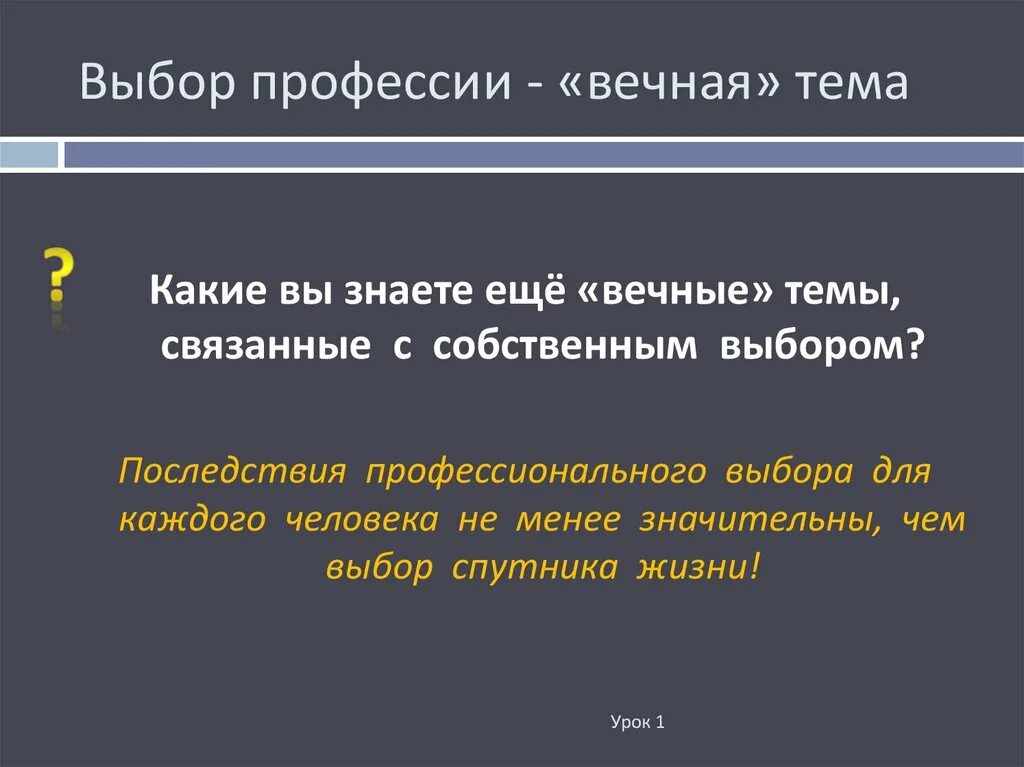 Выбор профессии - «вечная» тема

?

Какие вы знаете ещё «вечные» темы, связанные с собственным выбором?

Последствия профессионального выбора для каждого человека не менее значительны, чем выбор спутника жизни!

Урок 1